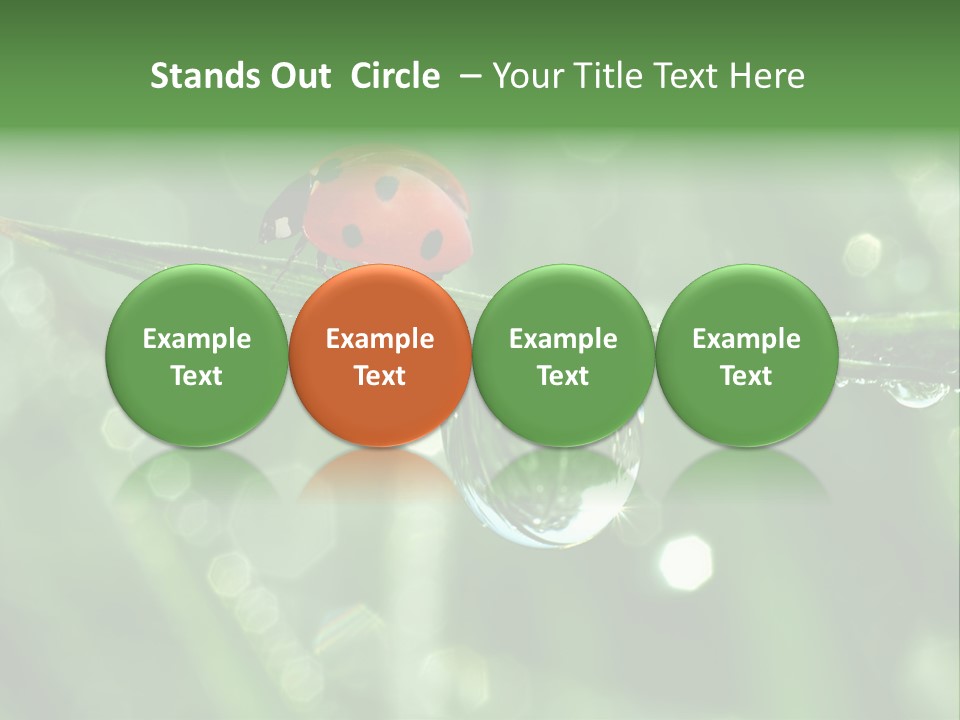 Stands Out  Circle  – Your Title Text Here

Example Text

Example Text

Example Text

Example Text